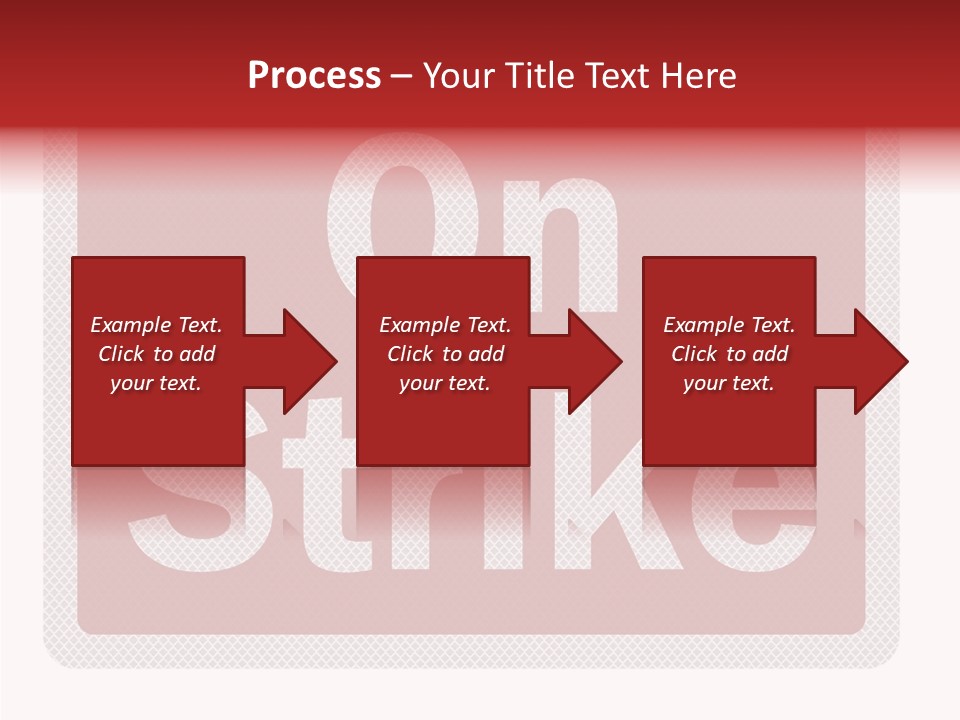 Process – Your Title Text Here

On Strike

Example Text. Click to add your text.

Example Text. Click to add your text.

Example Text. Click to add your text.